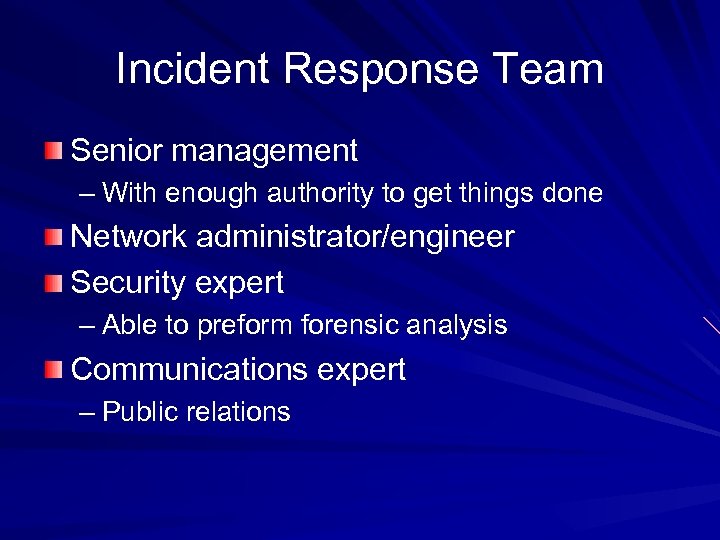 Incident Response Team

Senior management
– With enough authority to get things done

Network administrator/engineer

Security expert
– Able to preform forensic analysis

Communications expert
– Public relations